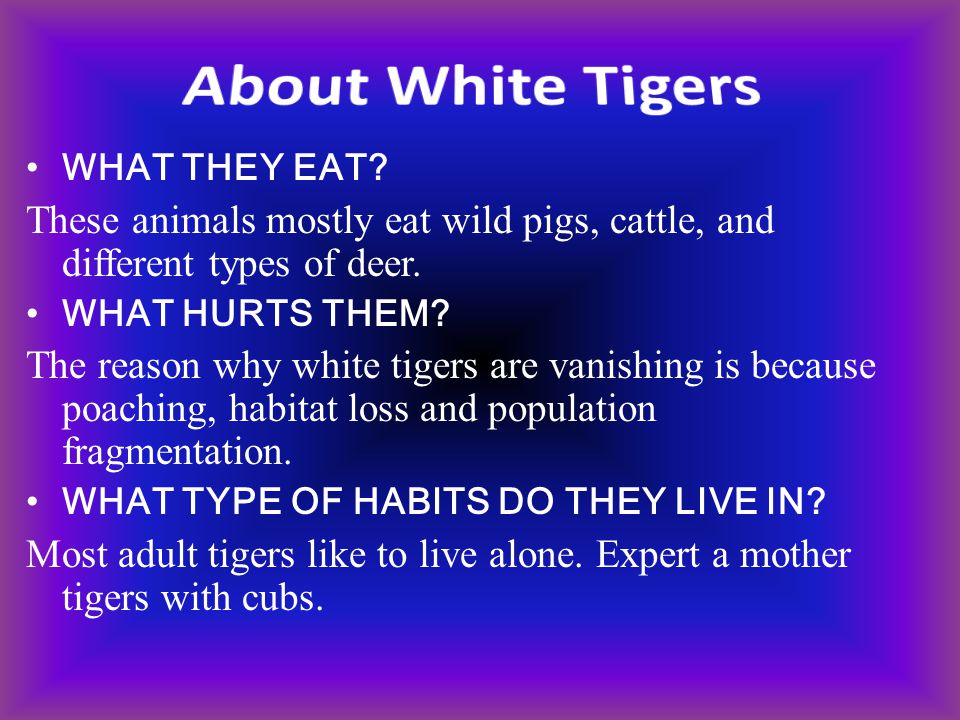 About White Tigers

• WHAT THEY EAT?

These animals mostly eat wild pigs, cattle, and different types of deer.

• WHAT HURTS THEM?

The reason why white tigers are vanishing is because poaching, habitat loss and population fragmentation.

• WHAT TYPE OF HABITS DO THEY LIVE IN?

Most adult tigers like to live alone. Expert a mother tigers with cubs.